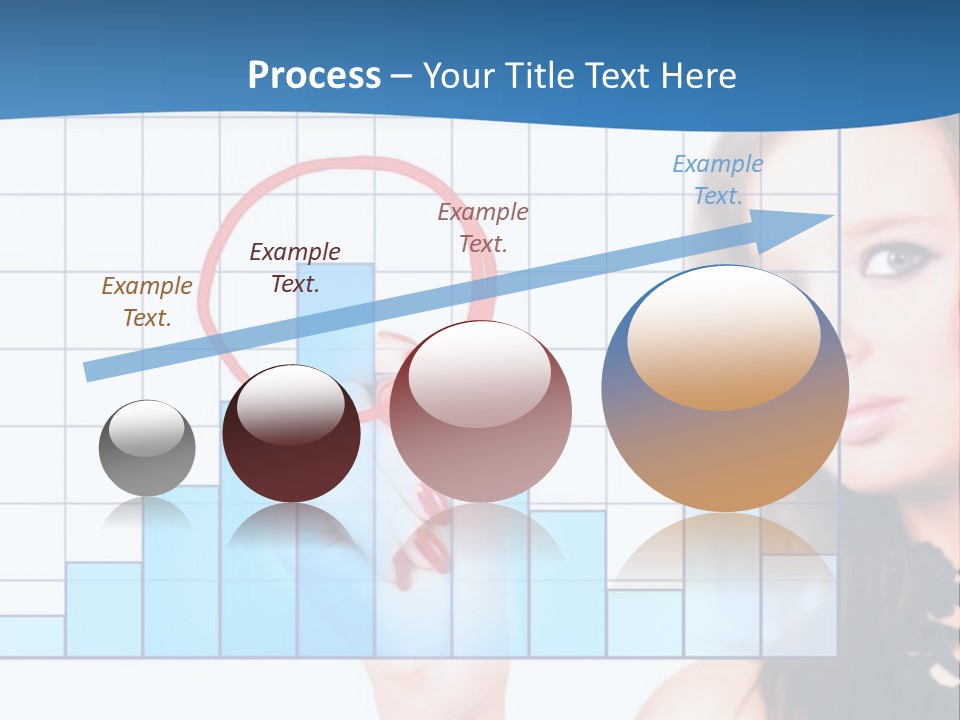 Process – Your Title Text Here

Example Text.

Example Text.

Example Text.

Example Text.